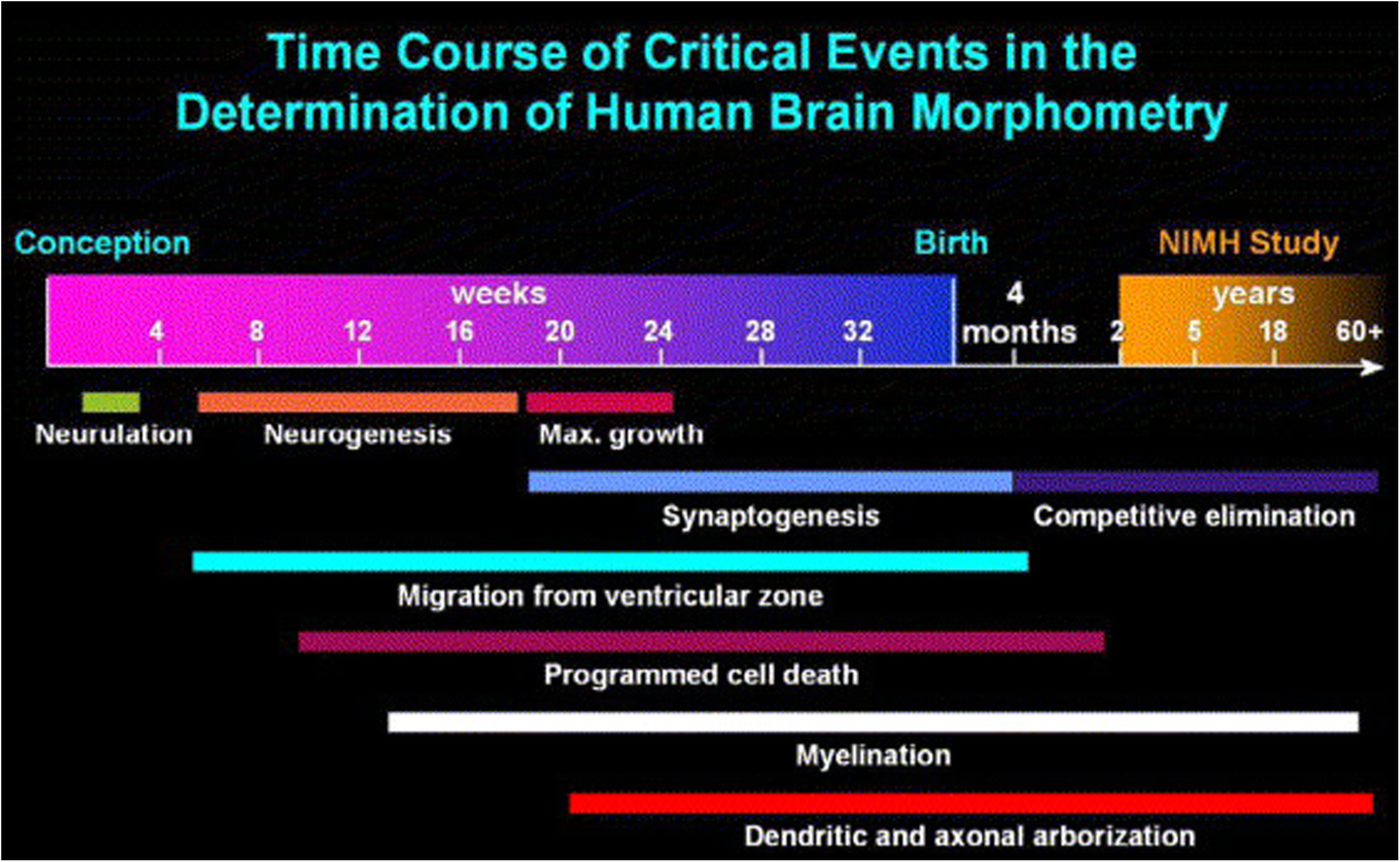 Time Course of Critical Events in the Determination of Human Brain Morphometry

Conception

Birth

NIMH Study

weeks

4 8 12 16 20 24 28 32

4 months

years

2 5 18 60+

Neurulation

Neurogenesis

Max. growth

Synaptogenesis

Competitive elimination

Migration from ventricular zone

Programmed cell death

Myelination

Dendritic and axonal arborization